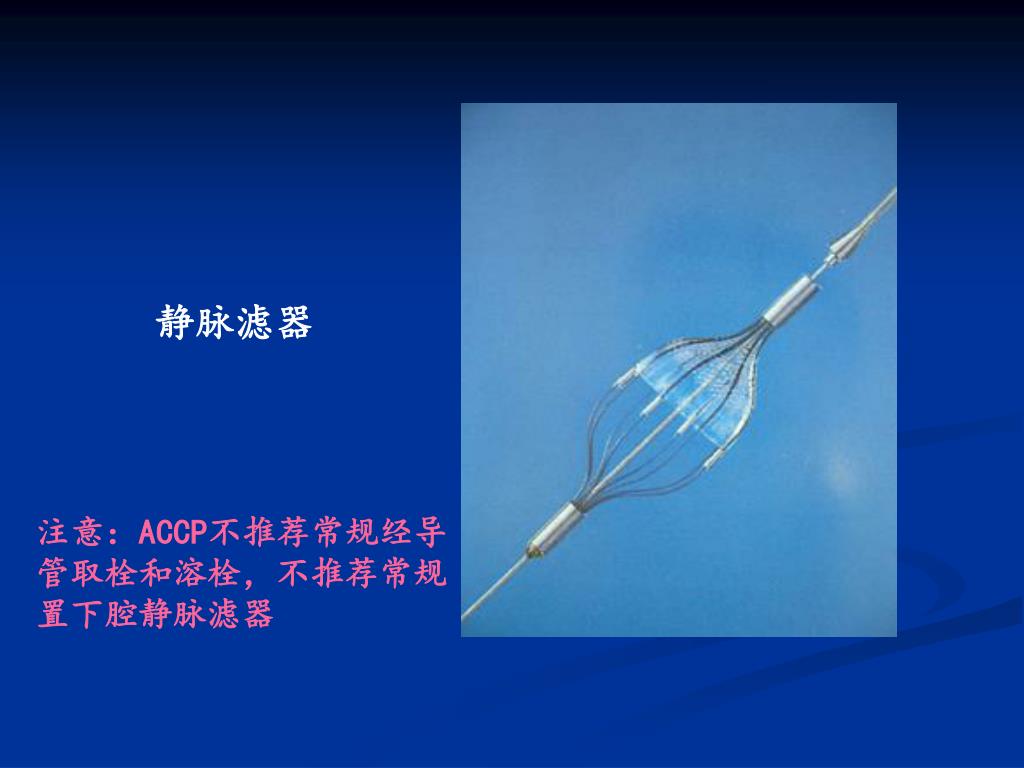 静脉滤器

注意：ACCP不推荐常规经导管取栓和溶栓，不推荐常规置下腔静脉滤器